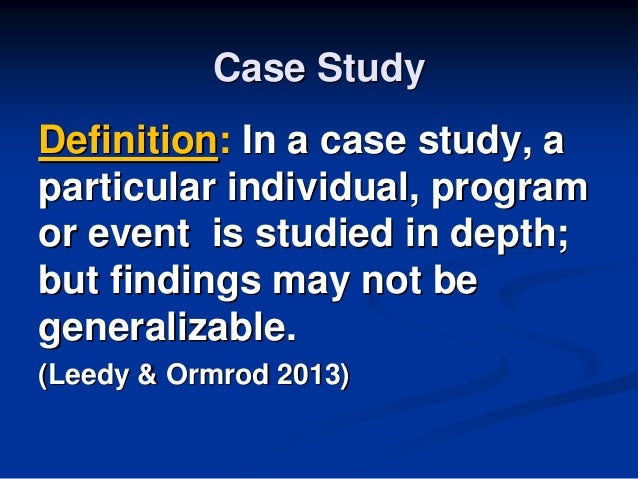 Case Study

Definition: In a case study, a particular individual, program or event is studied in depth; but findings may not be generalizable.

(Leedy & Ormrod 2013)